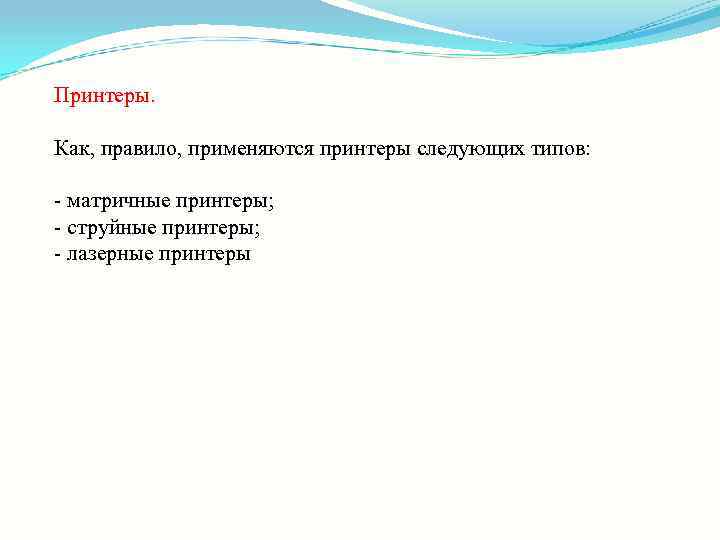 Принтеры.

Как, правило, применяются принтеры следующих типов:

- матричные принтеры;
- струйные принтеры;
- лазерные принтеры